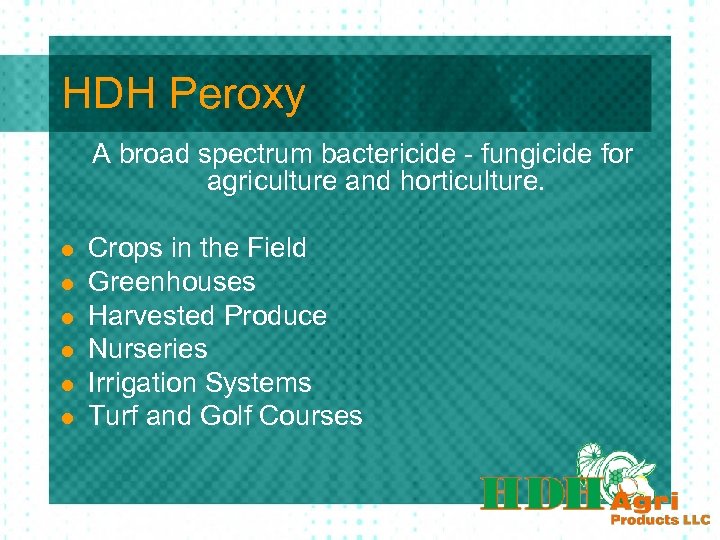 HDH Peroxy

A broad spectrum bactericide - fungicide for agriculture and horticulture.

- Crops in the Field
- Greenhouses
- Harvested Produce
- Nurseries
- Irrigation Systems
- Turf and Golf Courses

HDH Agri Products LLC